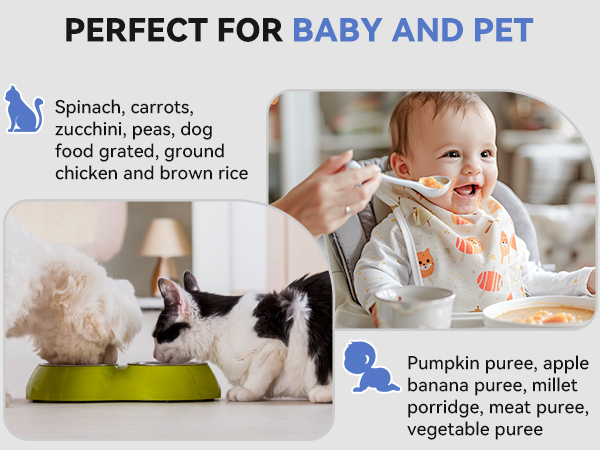 PERFECT FOR BABY AND PET

Spinach, carrots, zucchini, peas, dog food grated, ground chicken and brown rice

Pumpkin puree, apple banana puree, millet porridge, meat puree, vegetable puree